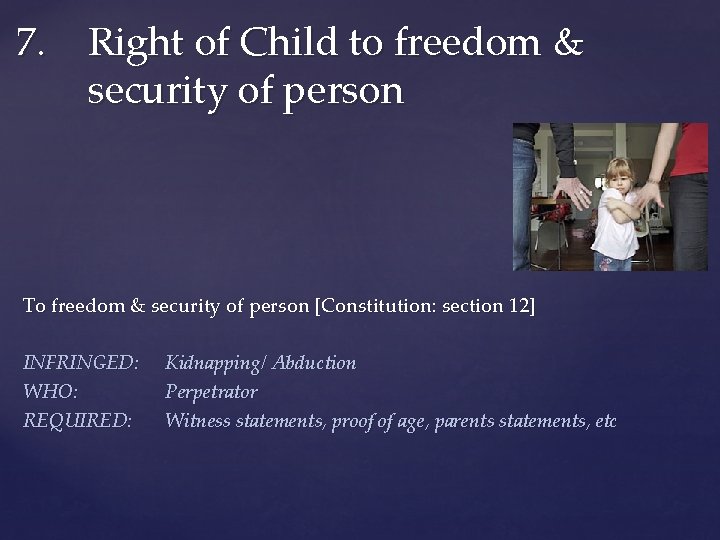 7. Right of Child to freedom & security of person

To freedom & security of person [Constitution: section 12]

INFRINGED: Kidnapping/ Abduction
WHO: Perpetrator
REQUIRED: Witness statements, proof of age, parents statements, etc